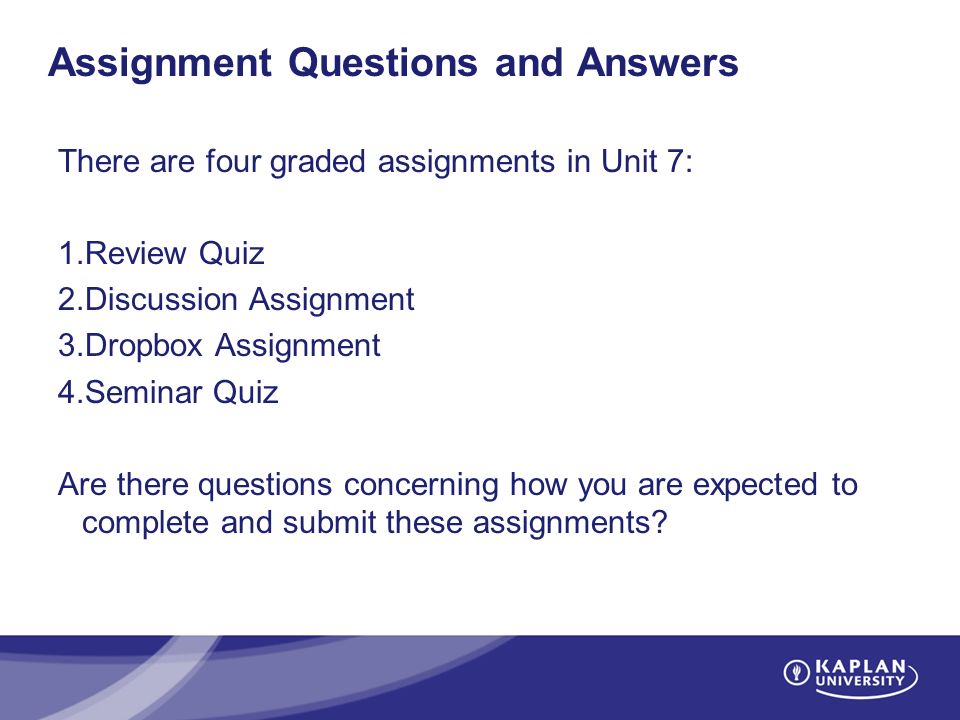 Assignment Questions and Answers

There are four graded assignments in Unit 7:

1.Review Quiz
2.Discussion Assignment
3.Dropbox Assignment
4.Seminar Quiz

Are there questions concerning how you are expected to complete and submit these assignments?

KAPLAN UNIVERSITY